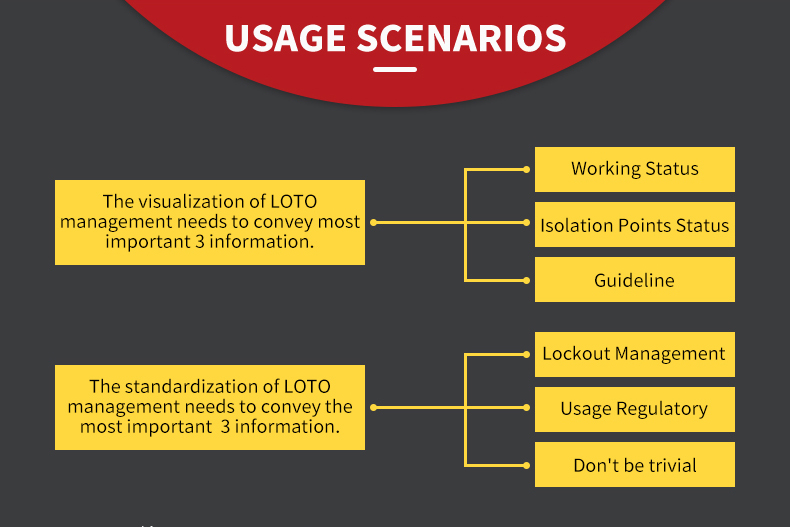 USAGE SCENARIOS

The visualization of LOTO management needs to convey most important 3 information.

Working Status

Isolation Points Status

Guideline

The standardization of LOTO management needs to convey the most important 3 information.

Lockout Management

Usage Regulatory

Don't be trivial